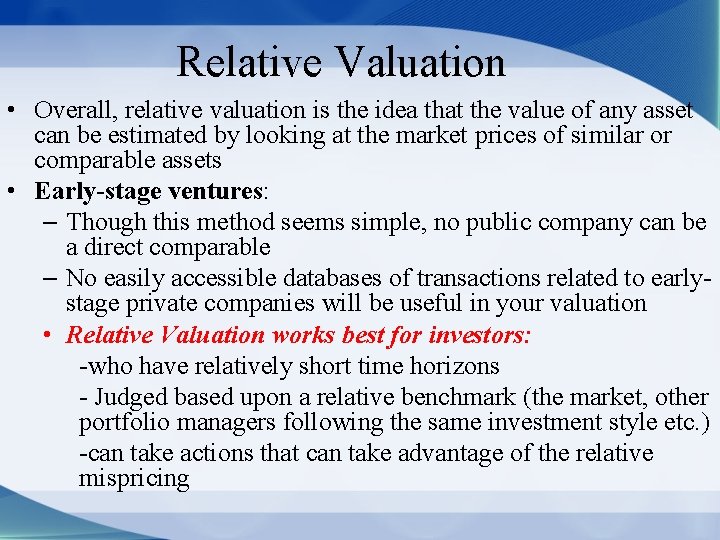 Relative Valuation

• Overall, relative valuation is the idea that the value of any asset can be estimated by looking at the market prices of similar or comparable assets

• Early-stage ventures:

– Though this method seems simple, no public company can be a direct comparable

– No easily accessible databases of transactions related to early-stage private companies will be useful in your valuation

• Relative Valuation works best for investors:

-who have relatively short time horizons

- Judged based upon a relative benchmark (the market, other portfolio managers following the same investment style etc.)

-can take actions that can take advantage of the relative mispricing